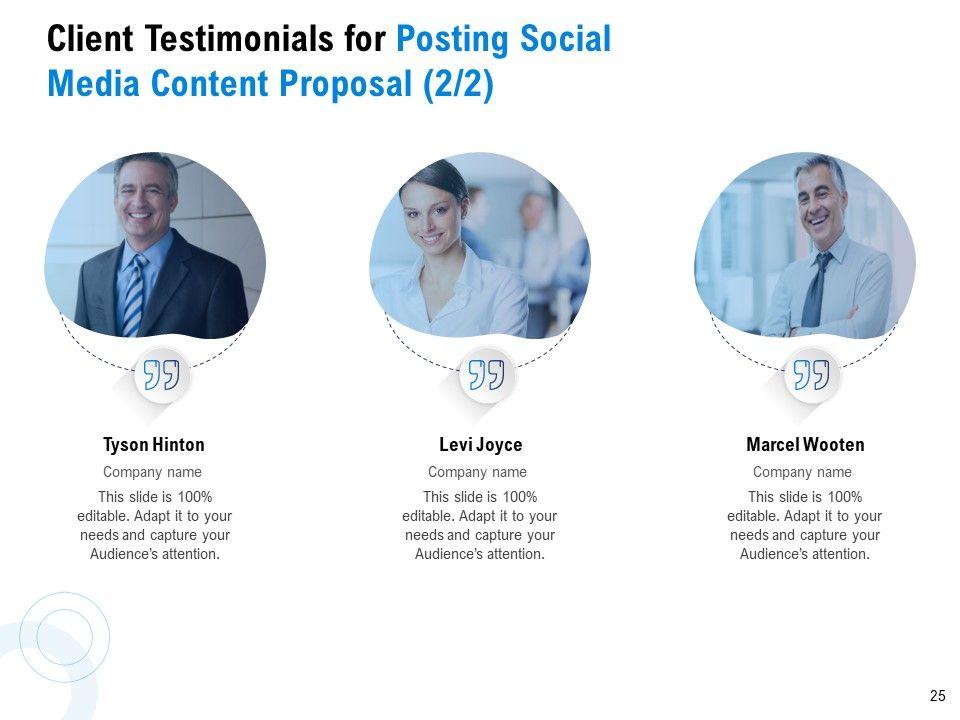 Client Testimonials for Posting Social Media Content Proposal (2/2)

Tyson Hinton

Company name

This slide is 100% editable. Adapt it to your needs and capture your Audience's attention.

Levi Joyce

Company name

This slide is 100% editable. Adapt it to your needs and capture your Audience's attention.

Marcel Wooten

Company name

This slide is 100% editable. Adapt it to your needs and capture your Audience's attention.

25